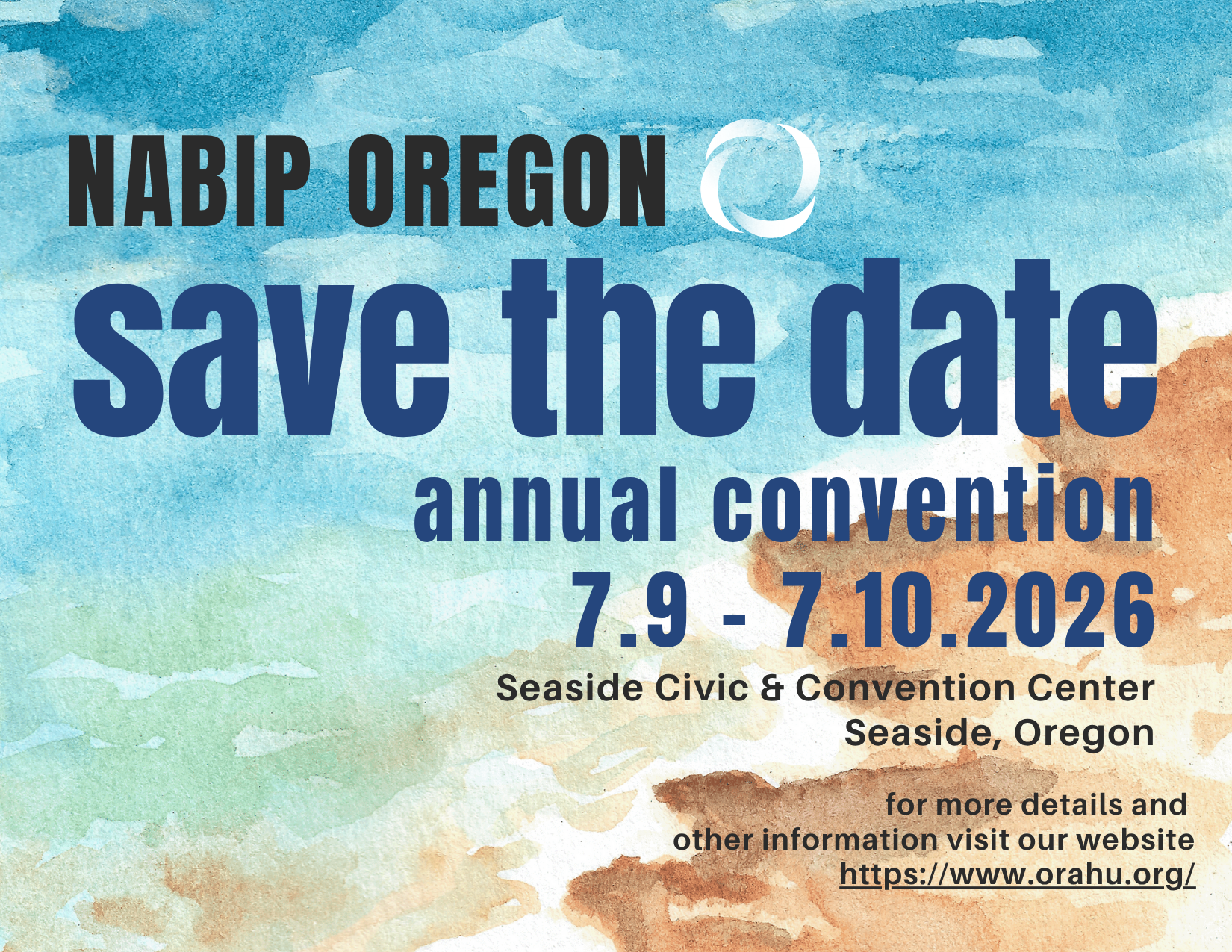 NABIP OREGON

save the date

annual convention

7.9 - 7.10.2026

Seaside Civic & Convention Center
Seaside, Oregon

for more details and
other information visit our website
https://www.orahu.org/